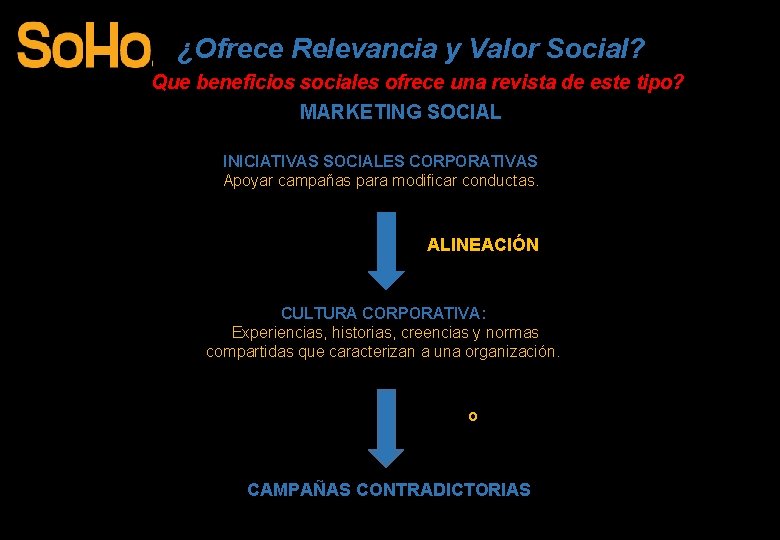 SoHo

¿Ofrece Relevancia y Valor Social?

Que beneficios sociales ofrece una revista de este tipo?

MARKETING SOCIAL

INICIATIVAS SOCIALES CORPORATIVAS
Apoyar campañas para modificar conductas.

ALINEACIÓN

CULTURA CORPORATIVA:
Experiencias, historias, creencias y normas compartidas que caracterizan a una organización.

o

CAMPAÑAS CONTRADICTORIAS